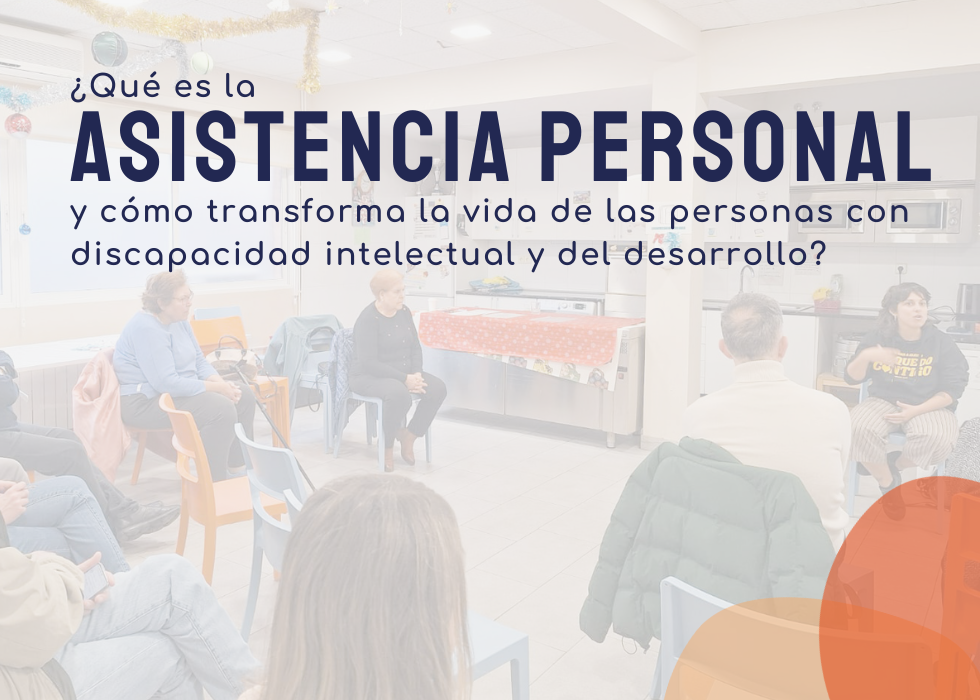 ¿Qué es la
ASISTENCIA PERSONAL
y cómo transforma la vida de las personas con discapacidad intelectual y del desarrollo?